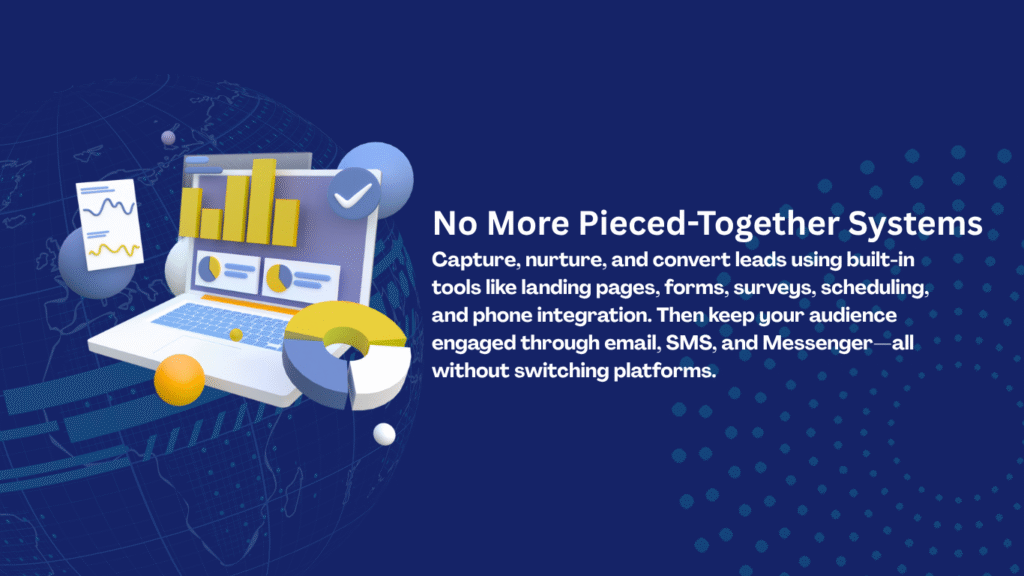 No More Pieced-Together Systems

Capture, nurture, and convert leads using built-in tools like landing pages, forms, surveys, scheduling, and phone integration. Then keep your audience engaged through email, SMS, and Messenger—all without switching platforms.